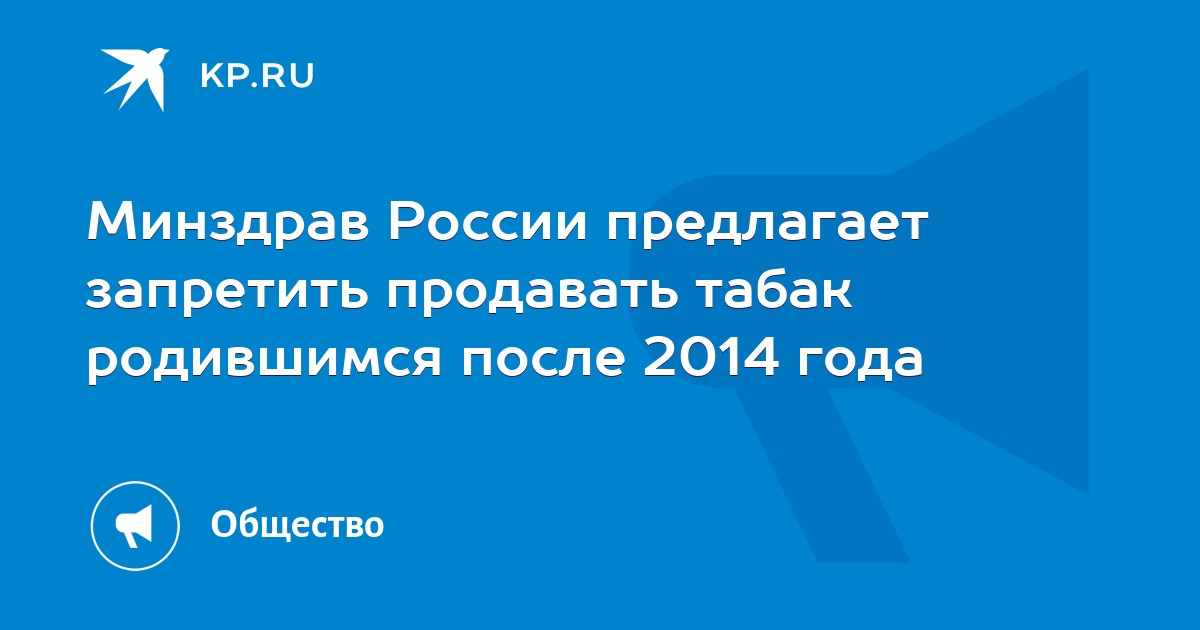 KP.RU

Минздрав России предлагает запретить продавать табак родившимся после 2014 года

Общество